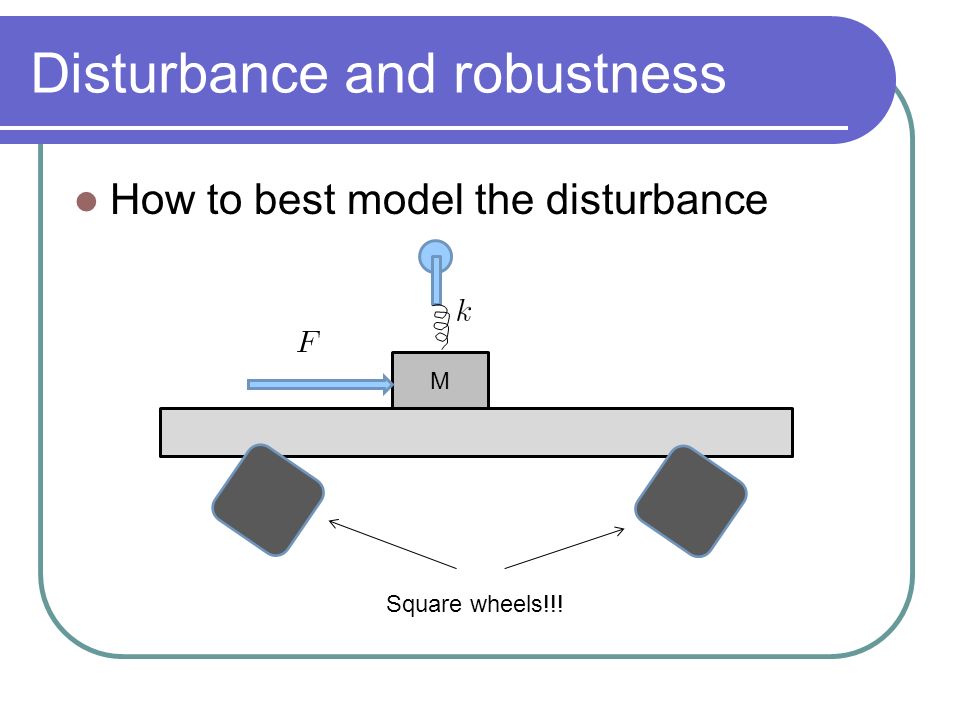 Disturbance and robustness

How to best model the disturbance

$k$

$F$

M

Square wheels!!!